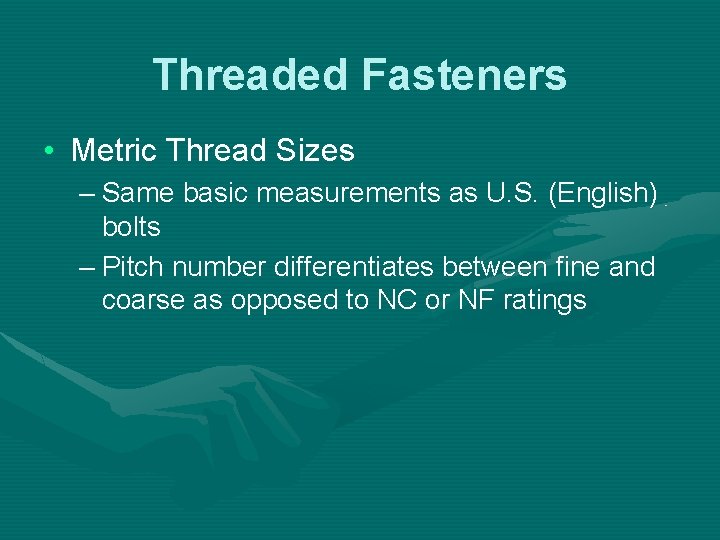 Threaded Fasteners

• Metric Thread Sizes

– Same basic measurements as U.S. (English) bolts

– Pitch number differentiates between fine and coarse as opposed to NC or NF ratings